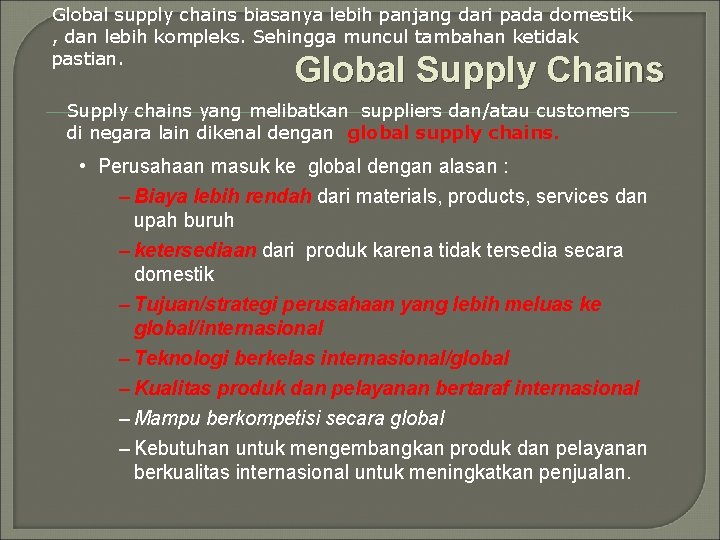 Global supply chains biasanya lebih panjang dari pada domestik , dan lebih kompleks. Sehingga muncul tambahan ketidak pastian.

Global Supply Chains

Supply chains yang melibatkan suppliers dan/atau customers di negara lain dikenal dengan global supply chains.

• Perusahaan masuk ke global dengan alasan :
– Biaya lebih rendah dari materials, products, services dan upah buruh
– ketersediaan dari produk karena tidak tersedia secara domestik
– Tujuan/strategi perusahaan yang lebih meluas ke global/internasional
– Teknologi berkelas internasional/global
– Kualitas produk dan pelayanan bertaraf internasional
– Mampu berkompetisi secara global
– Kebutuhan untuk mengembangkan produk dan pelayanan berkualitas internasional untuk meningkatkan penjualan.